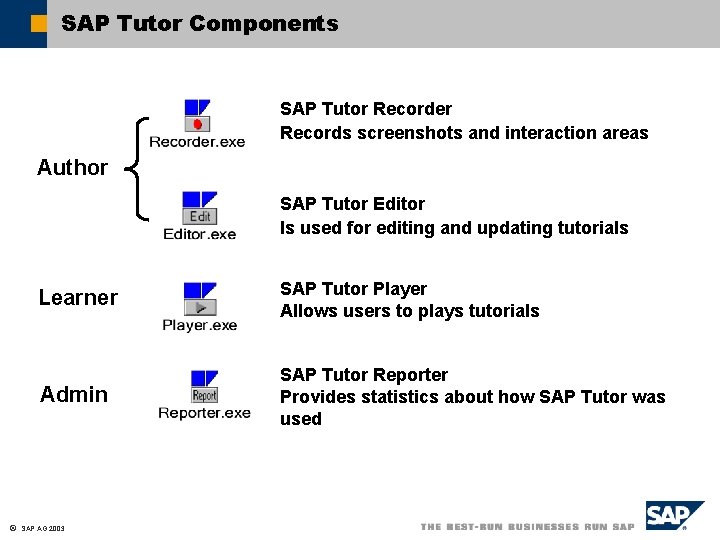 SAP Tutor Components

Author

Recorder.exe

SAP Tutor Recorder
Records screenshots and interaction areas

Edit
Editor.exe

SAP Tutor Editor
Is used for editing and updating tutorials

Learner

Player.exe

SAP Tutor Player
Allows users to plays tutorials

Admin

Report
Reporter.exe

SAP Tutor Reporter
Provides statistics about how SAP Tutor was used

© SAP AG 2003

THE BEST-RUN BUSINESSES RUN SAP

SAP